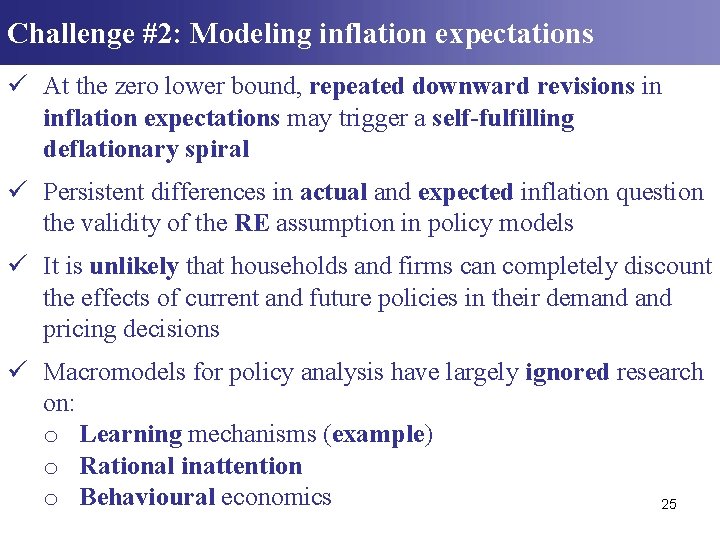 Challenge #2: Modeling inflation expectations

✓ At the zero lower bound, repeated downward revisions in inflation expectations may trigger a self-fulfilling deflationary spiral

✓ Persistent differences in actual and expected inflation question the validity of the RE assumption in policy models

✓ It is unlikely that households and firms can completely discount the effects of current and future policies in their demand and pricing decisions

✓ Macromodels for policy analysis have largely ignored research on:
o Learning mechanisms (example)
o Rational inattention
o Behavioural economics

25